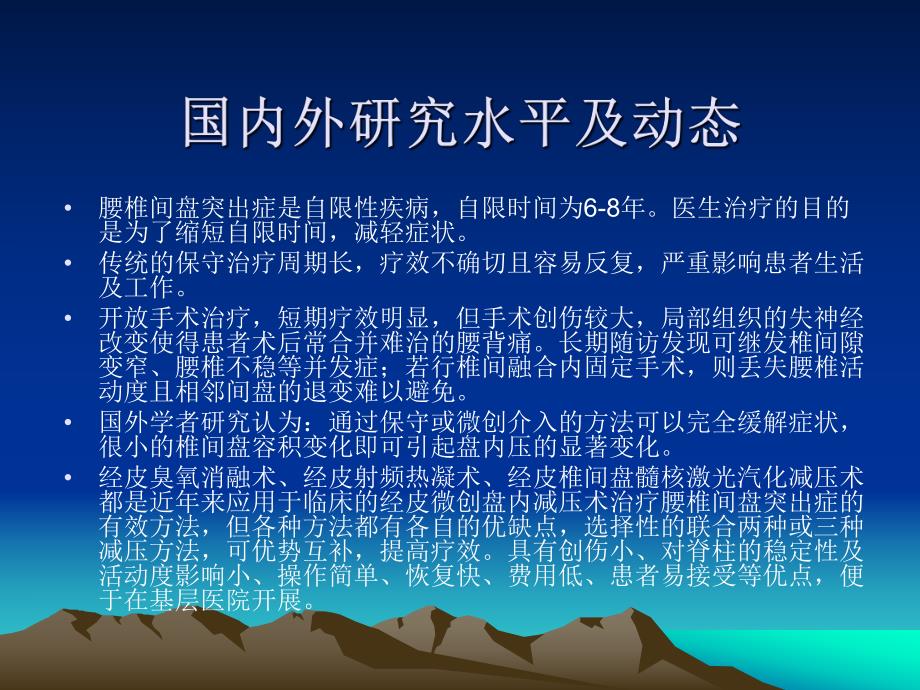 国内外研究水平及动态

• 腰椎间盘突出症是自限性疾病，自限时间为6-8年。医生治疗的目的是为了缩短自限时间，减轻症状。
• 传统的保守治疗周期长，疗效不确切且容易反复，严重影响患者生活及工作。
• 开放手术治疗，短期疗效明显，但手术创伤较大，局部组织的失神经改变使得患者术后常合并难治的腰背痛。长期随访发现可继发椎间隙变窄、腰椎不稳等并发症；若行椎间融合内固定手术，则丢失腰椎活动度且相邻间盘的退变难以避免。
• 国外学者研究认为：通过保守或微创介入的方法可以完全缓解症状，很小的椎间盘容积变化即可引起盘内压的显著变化。
• 经皮臭氧消融术、经皮射频热凝术、经皮椎间盘髓核激光汽化减压术都是近年来应用于临床的经皮微创盘内减压术治疗腰椎间盘突出症的有效方法，但各种方法都有各自的优缺点，选择性的联合两种或三种减压方法，可优势互补，提高疗效。具有创伤小、对脊柱的稳定性及活动度影响小、操作简单、恢复快、费用低、患者易接受等优点，便于在基层医院开展。